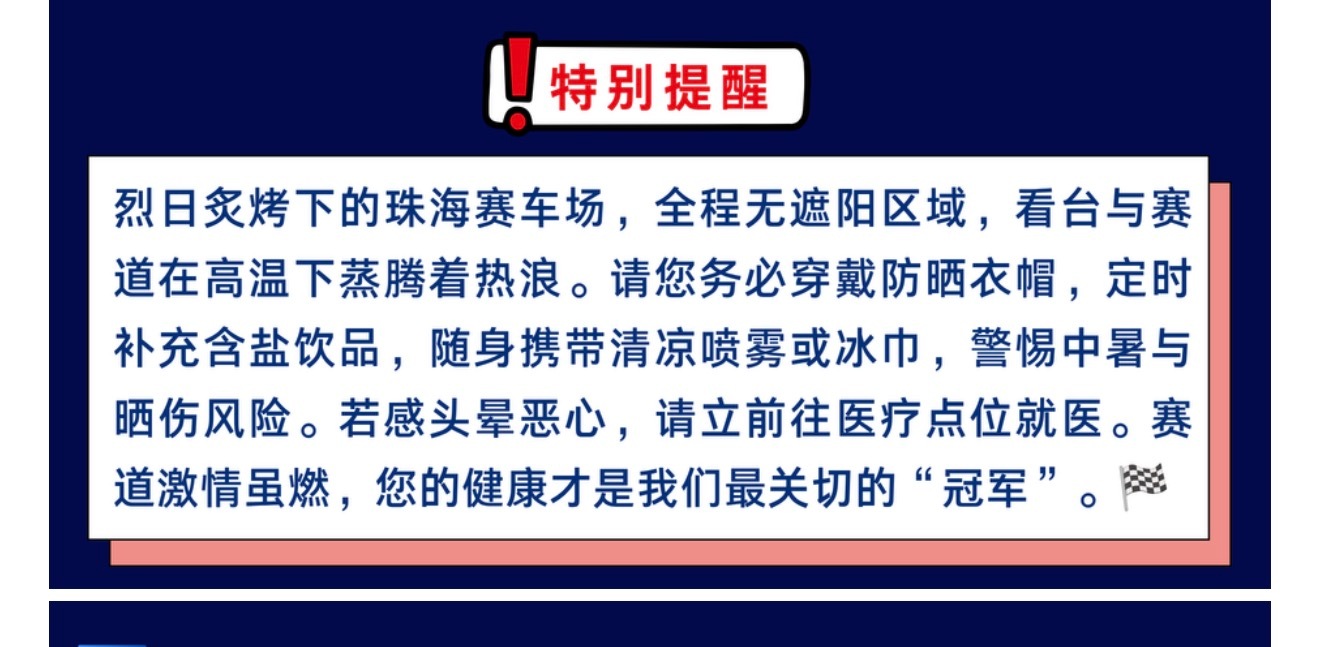 特别提醒

烈日炙烤下的珠海赛车场，全程无遮阳区域，看台与赛道在高温下蒸腾着热浪。请您务必穿戴防晒衣帽，定时补充含盐饮品，随身携带清凉喷雾或冰巾，警惕中暑与晒伤风险。若感头晕恶心，请立前往医疗点位就医。赛道激情虽燃，您的健康才是我们最关切的“冠军”。🏁